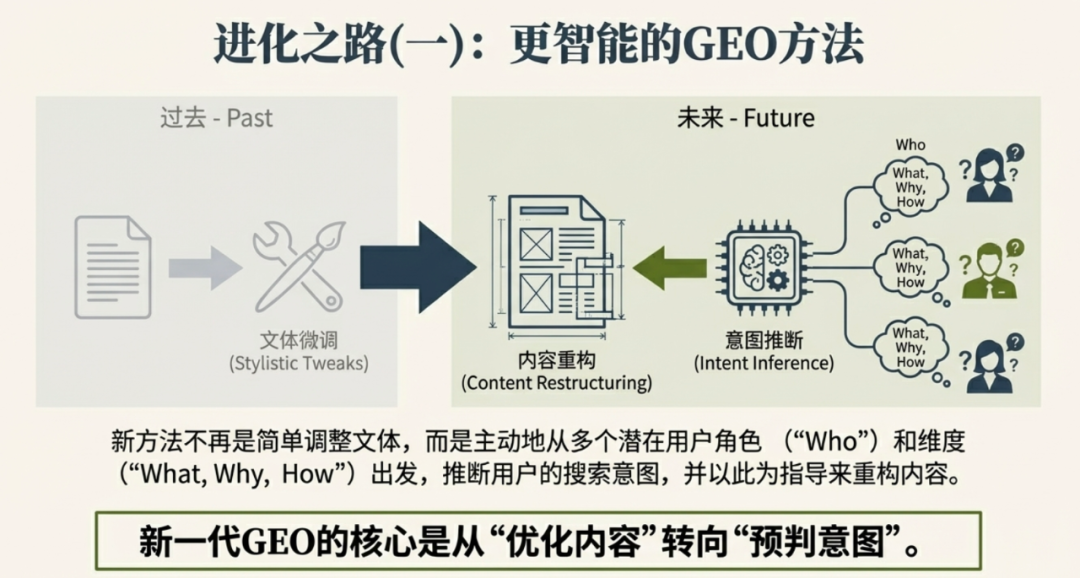 进化之路(一)：更智能的GEO方法

过去 - Past

文体微调
(Stylistic Tweaks)

未来 - Future

内容重构
(Content Restructuring)

意图推断
(Intent Inference)

Who

What, Why, How

What, Why, How

What, Why, How

新方法不再是简单调整文体，而是主动地从多个潜在用户角色 （“Who”）和维度（“What, Why, How”）出发，推断用户的搜索意图，并以此为指导来重构内容。

新一代GEO的核心是从“优化内容”转向“预判意图”。